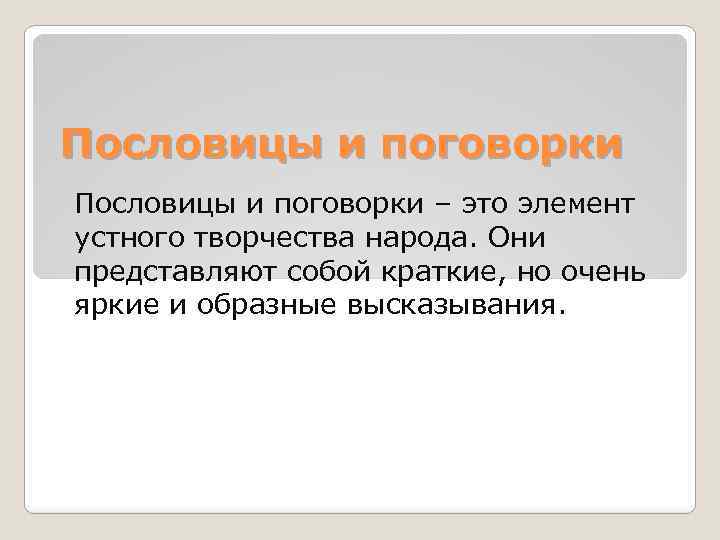 Пословицы и поговорки

Пословицы и поговорки – это элемент устного творчества народа. Они представляют собой краткие, но очень яркие и образные высказывания.